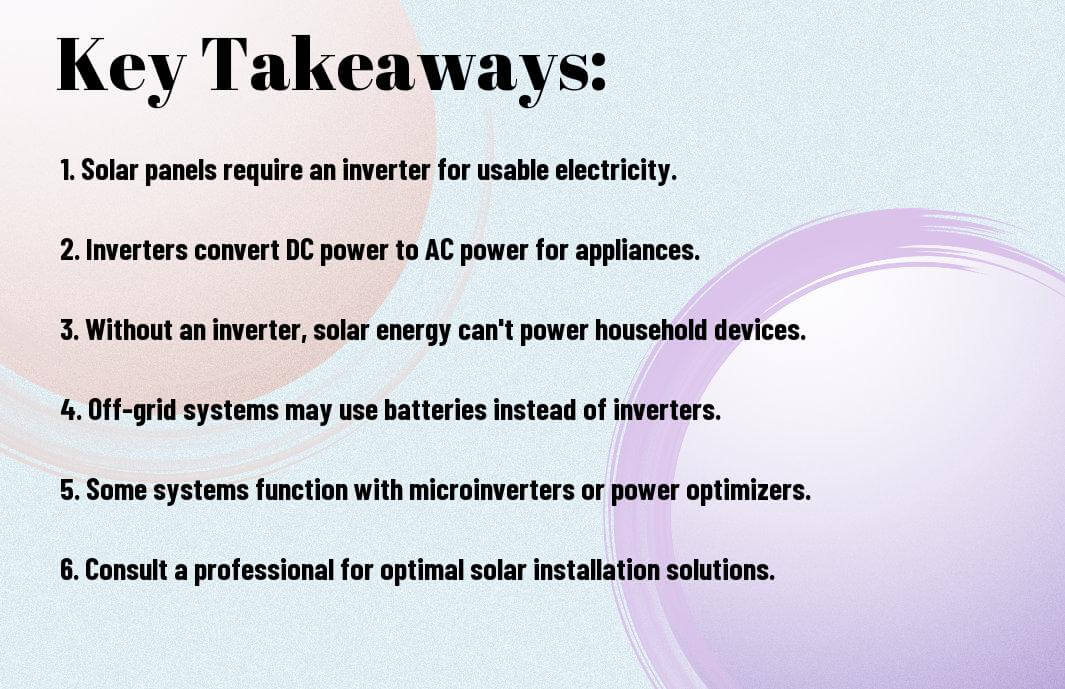 Key Takeaways:

1. Solar panels require an inverter for usable electricity.

2. Inverters convert DC power to AC power for appliances.

3. Without an inverter, solar energy can't power household devices.

4. Off-grid systems may use batteries instead of inverters.

5. Some systems function with microinverters or power optimizers.

6. Consult a professional for optimal solar installation solutions.